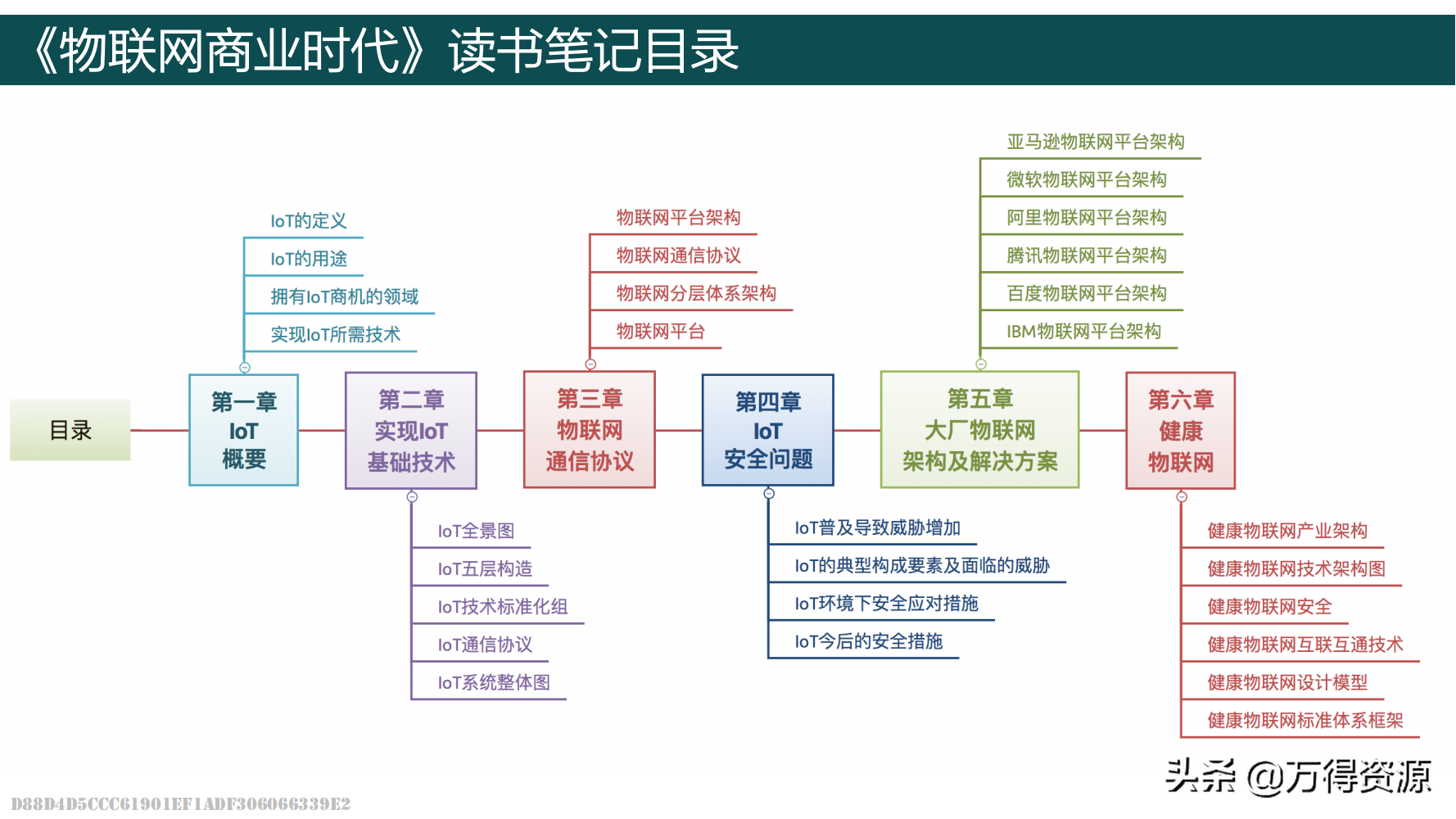 《物联网商业时代》读书笔记目录

目录

第一章 IoT 概要

IoT的定义
IoT的用途
拥有IoT商机的领域
实现IoT所需技术

第二章 实现IoT 基础技术

IoT全景图
IoT五层构造
IoT技术标准化组
IoT通信协议
IoT系统整体图

第三章 物联网 通信协议

物联网平台架构
物联网通信协议
物联网分层体系架构
物联网平台

第四章 IoT 安全问题

IoT普及导致威胁增加
IoT的典型构成要素及面临的威胁
IoT环境下安全应对措施
IoT今后的安全措施

第五章 大厂物联网 架构及解决方案

亚马逊物联网平台架构
微软物联网平台架构
阿里物联网平台架构
腾讯物联网平台架构
百度物联网平台架构
IBM物联网平台架构

第六章 健康 物联网

健康物联网产业架构
健康物联网技术架构图
健康物联网安全
健康物联网互联互通技术
健康物联网设计模型
健康物联网标准体系框架

头条 @万得资源

D88D4D5CCC61901EF1ADF306066339E2